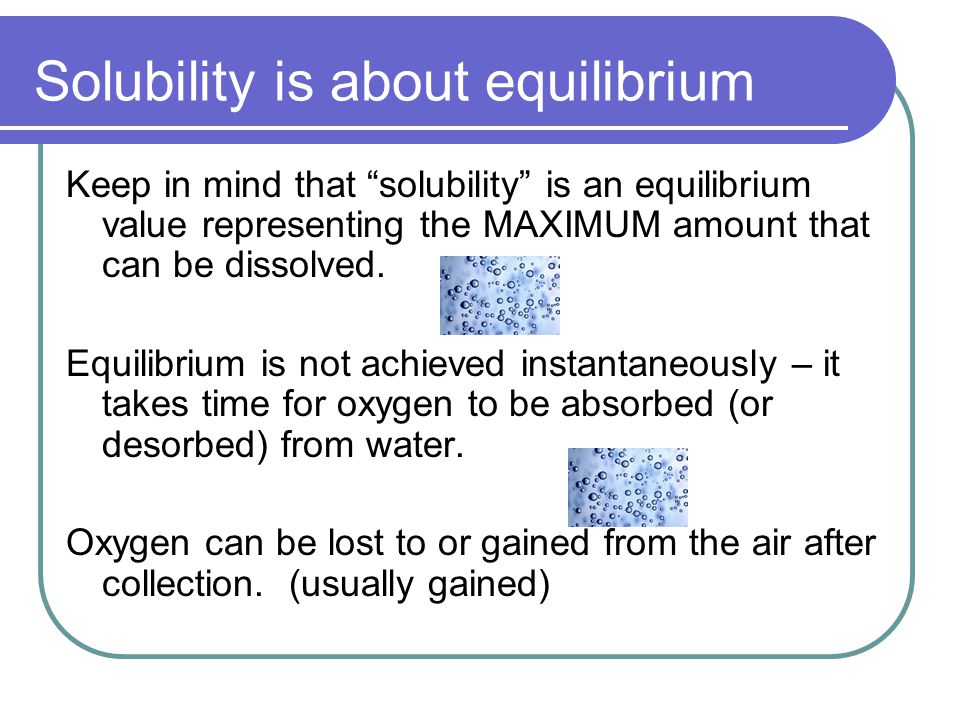 Solubility is about equilibrium

Keep in mind that “solubility” is an equilibrium value representing the MAXIMUM amount that can be dissolved.

Equilibrium is not achieved instantaneously – it takes time for oxygen to be absorbed (or desorbed) from water.

Oxygen can be lost to or gained from the air after collection. (usually gained)